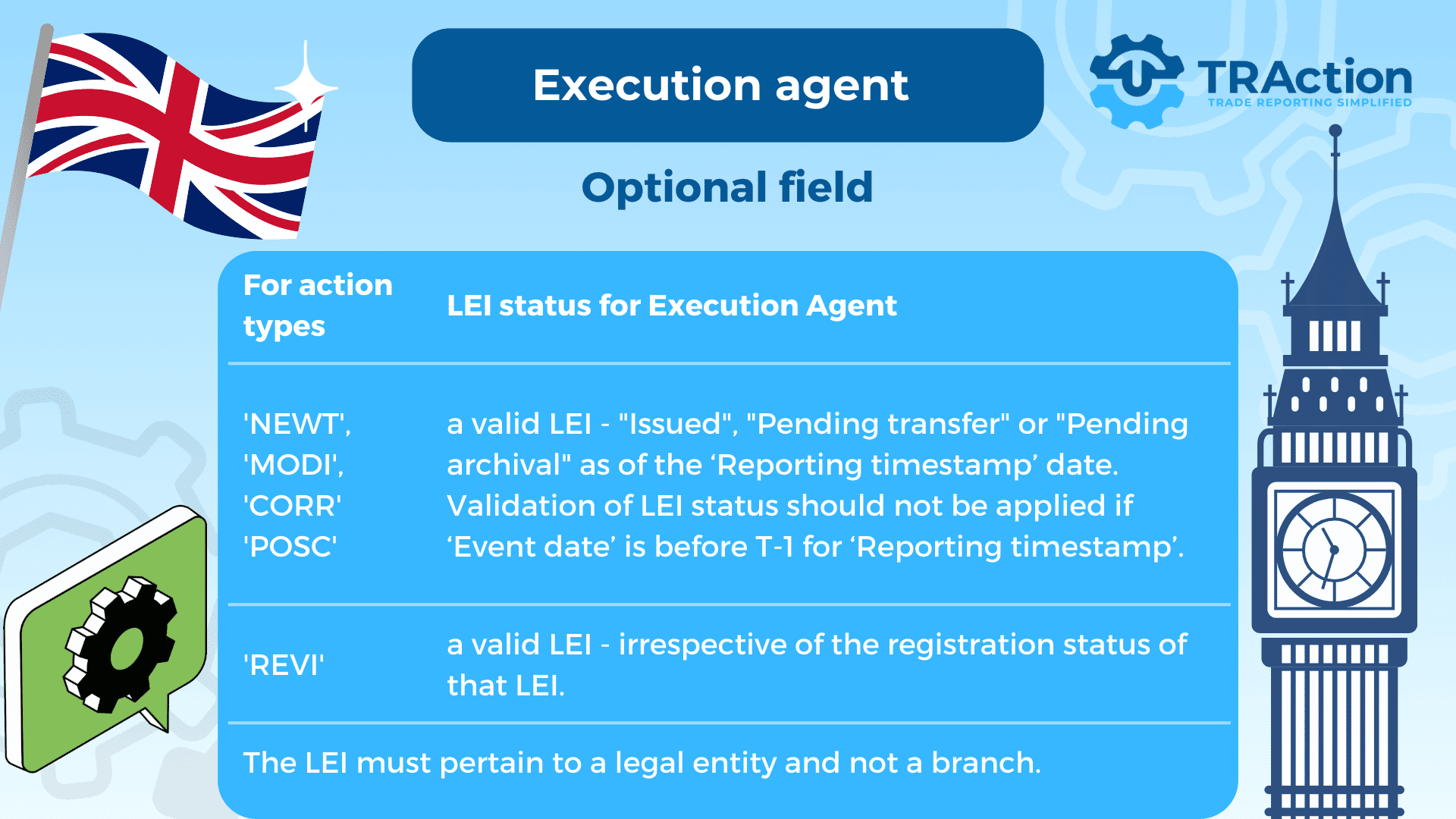 Execution agent

TRAction
TRADE REPORTING SIMPLIFIED

Optional field

| For action types | LEI status for Execution Agent |
|---|---|
| 'NEWT', 'MODI', 'CORR' 'POSC' | a valid LEI - "Issued", "Pending transfer" or "Pending archival" as of the ‘Reporting timestamp’ date. Validation of LEI status should not be applied if ‘Event date’ is before T-1 for ‘Reporting timestamp’. |
| 'REVI' | a valid LEI - irrespective of the registration status of that LEI. |

The LEI must pertain to a legal entity and not a branch.